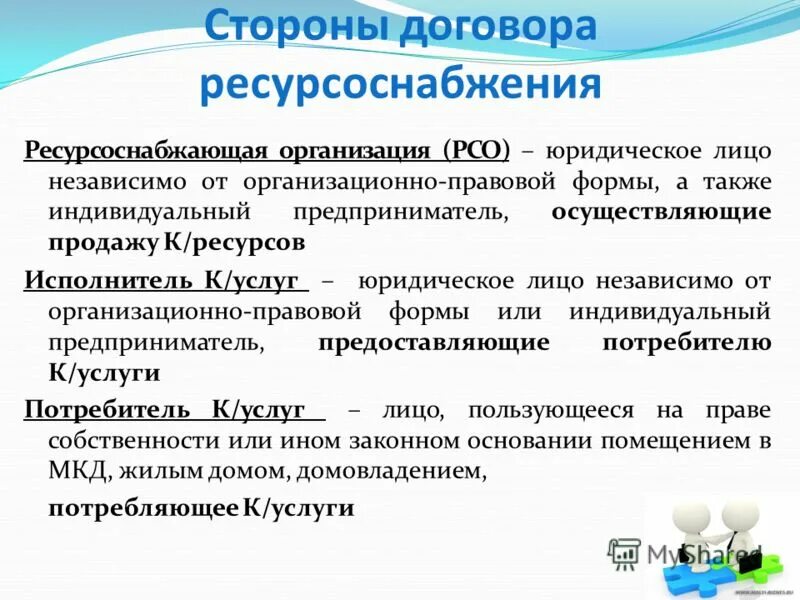 Стороны договора ресурсоснабжения

Ресурсоснабжающая организация (РСО) – юридическое лицо независимо от организационно-правовой формы, а также индивидуальный предприниматель, осуществляющие продажу К/ресурсов

Исполнитель К/услуг – юридическое лицо независимо от организационно-правовой формы или индивидуальный предприниматель, предоставляющие потребителю К/услуги

Потребитель К/услуг – лицо, пользующееся на праве собственности или ином законном основании помещением в МКД, жилым домом, домовладением,

потребляющее К/услуги

MyShared